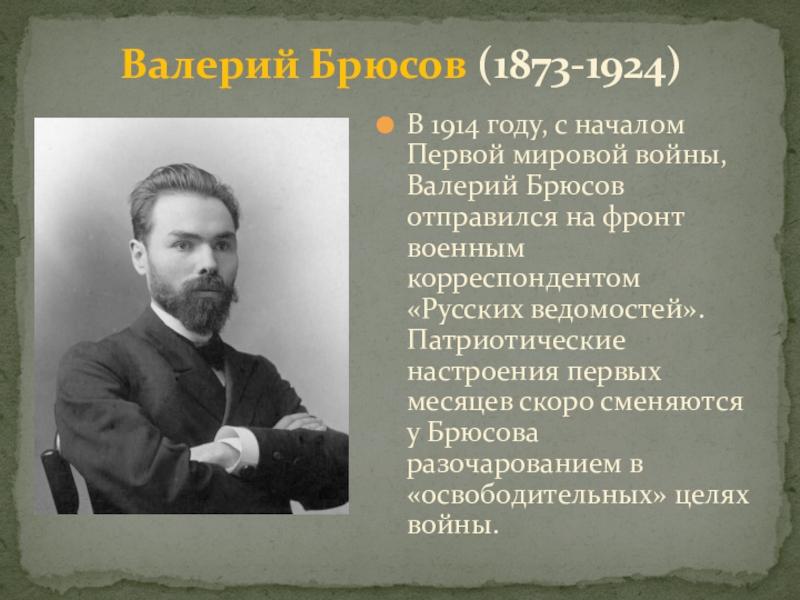 Валерий Брюсов (1873-1924)

В 1914 году, с началом Первой мировой войны, Валерий Брюсов отправился на фронт военным корреспондентом «Русских ведомостей». Патриотические настроения первых месяцев скоро сменяются у Брюсова разочарованием в «освободительных» целях войны.